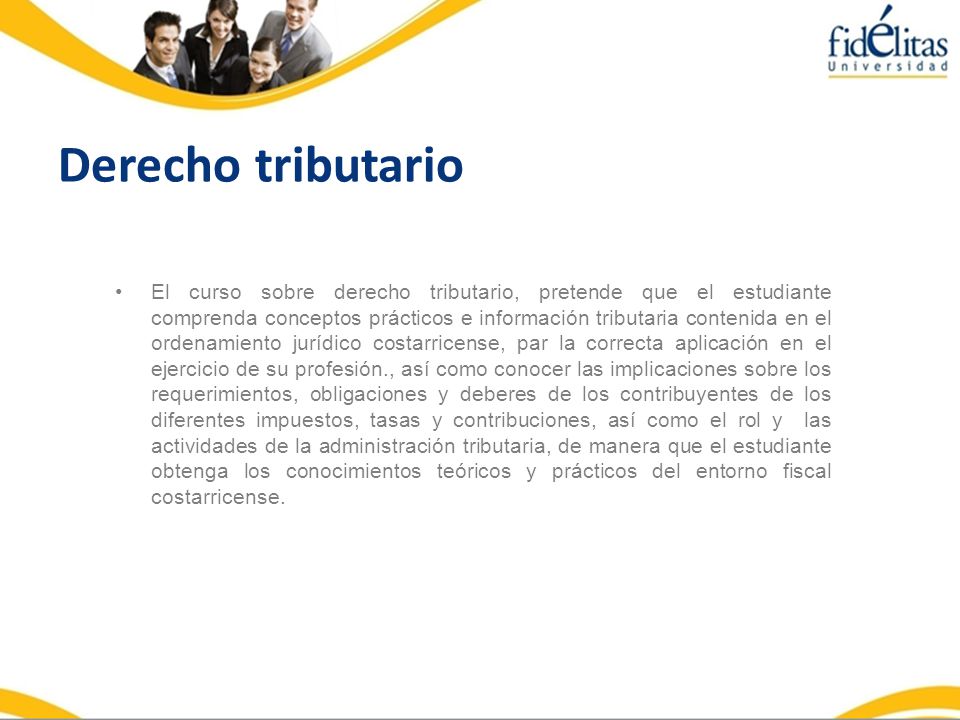 fidélitas
Universidad

Derecho tributario

• El curso sobre derecho tributario, pretende que el estudiante comprenda conceptos prácticos e información tributaria contenida en el ordenamiento jurídico costarricense, par la correcta aplicación en el ejercicio de su profesión., así como conocer las implicaciones sobre los requerimientos, obligaciones y deberes de los contribuyentes de los diferentes impuestos, tasas y contribuciones, así como el rol y las actividades de la administración tributaria, de manera que el estudiante obtenga los conocimientos teóricos y prácticos del entorno fiscal costarricense.